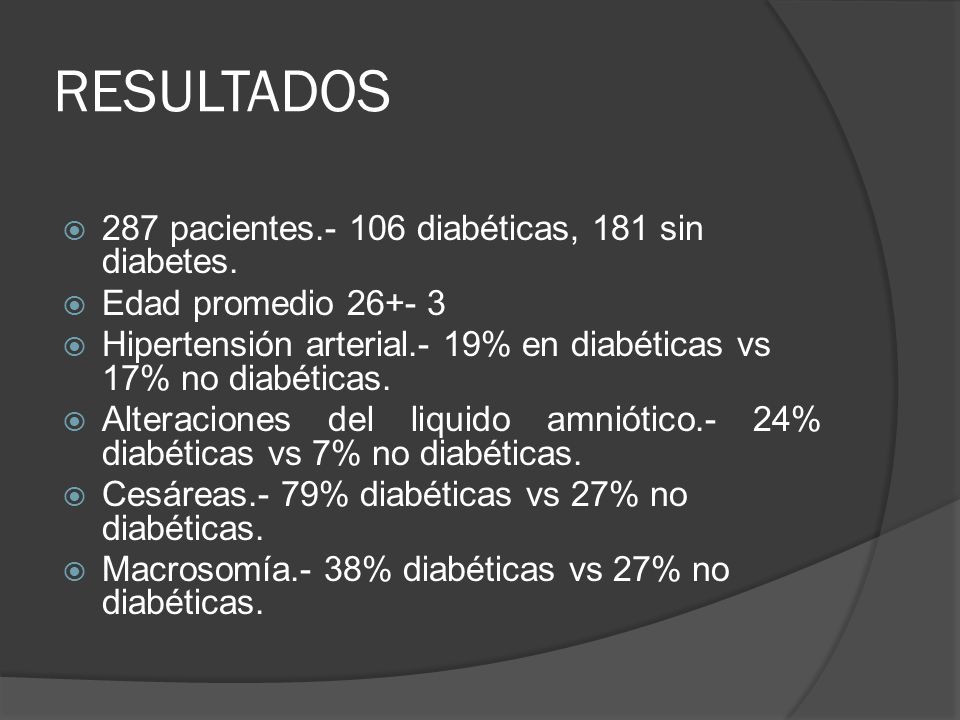 RESULTADOS

287 pacientes.- 106 diabéticas, 181 sin diabetes.

Edad promedio 26+- 3

Hipertensión arterial.- 19% en diabéticas vs 17% no diabéticas.

Alteraciones del liquido amniótico.- 24% diabéticas vs 7% no diabéticas.

Cesáreas.- 79% diabéticas vs 27% no diabéticas.

Macrosomía.- 38% diabéticas vs 27% no diabéticas.